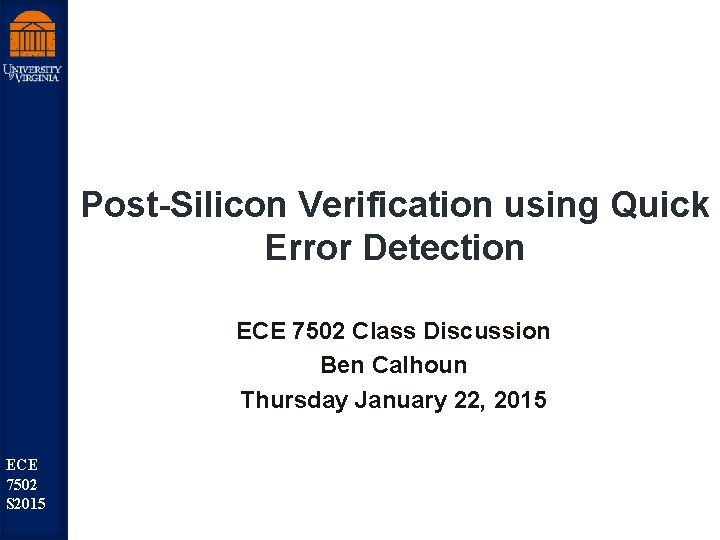 UNIVERSITY of VIRGINIA

Post-Silicon Verification using Quick Error Detection

ECE 7502 Class Discussion
Ben Calhoun
Thursday January 22, 2015

ECE
7502
S2015